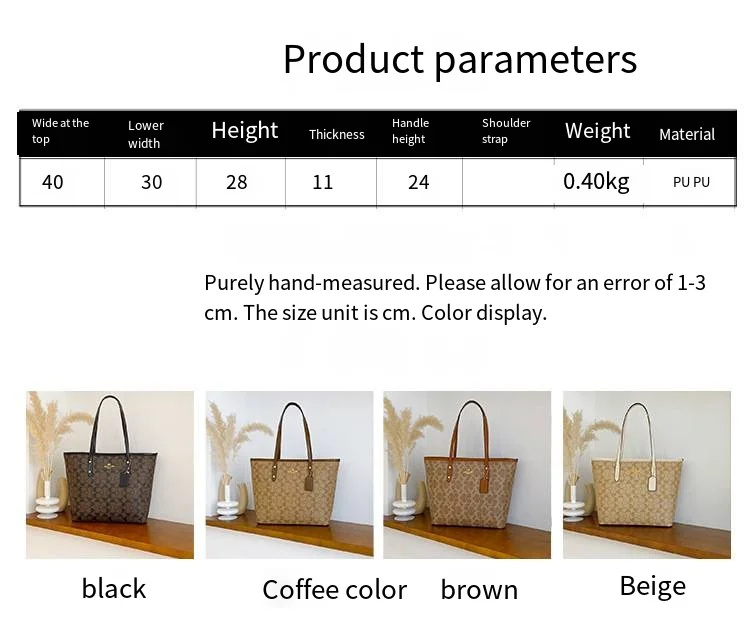 Product parameters

| Wide at the top | Lower width | Height | Thickness | Handle height | Shoulder strap | Weight | Material |
|---|---|---|---|---|---|---|---|
| 40 | 30 | 28 | 11 | 24 | | 0.40kg | PU PU |

Purely hand-measured. Please allow for an error of 1-3 cm. The size unit is cm. Color display.

black

Coffee color

brown

Beige